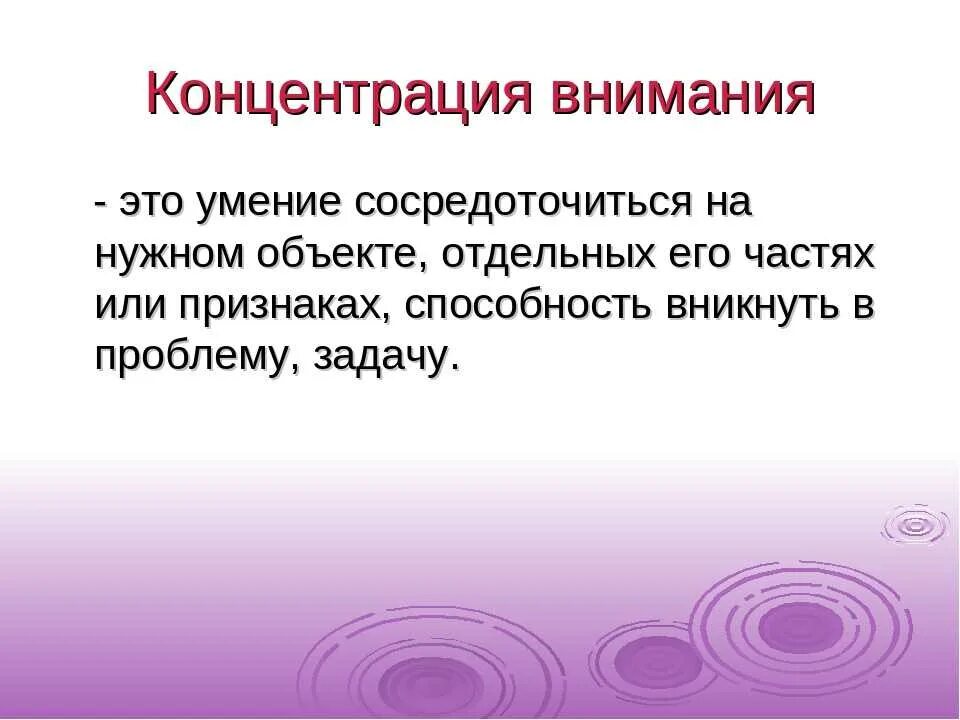 Концентрация внимания

- это умение сосредоточиться на нужном объекте, отдельных его частях или признаках, способность вникнуть в проблему, задачу.